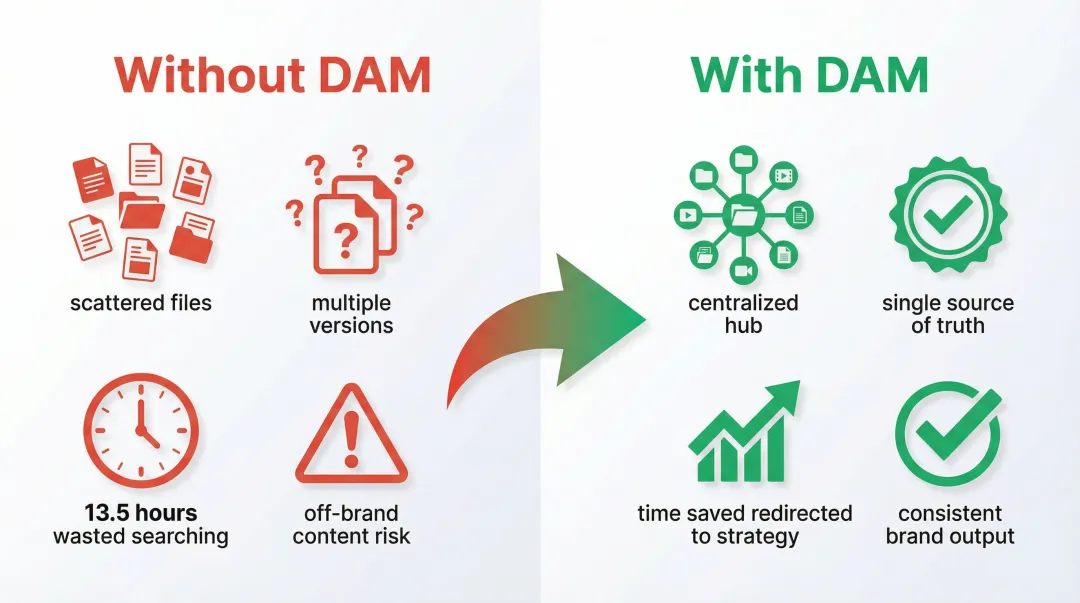 Without DAM

scattered files

multiple versions

13.5 hours wasted searching

off-brand content risk

With DAM

centralized hub

single source of truth

time saved redirected to strategy

consistent brand output